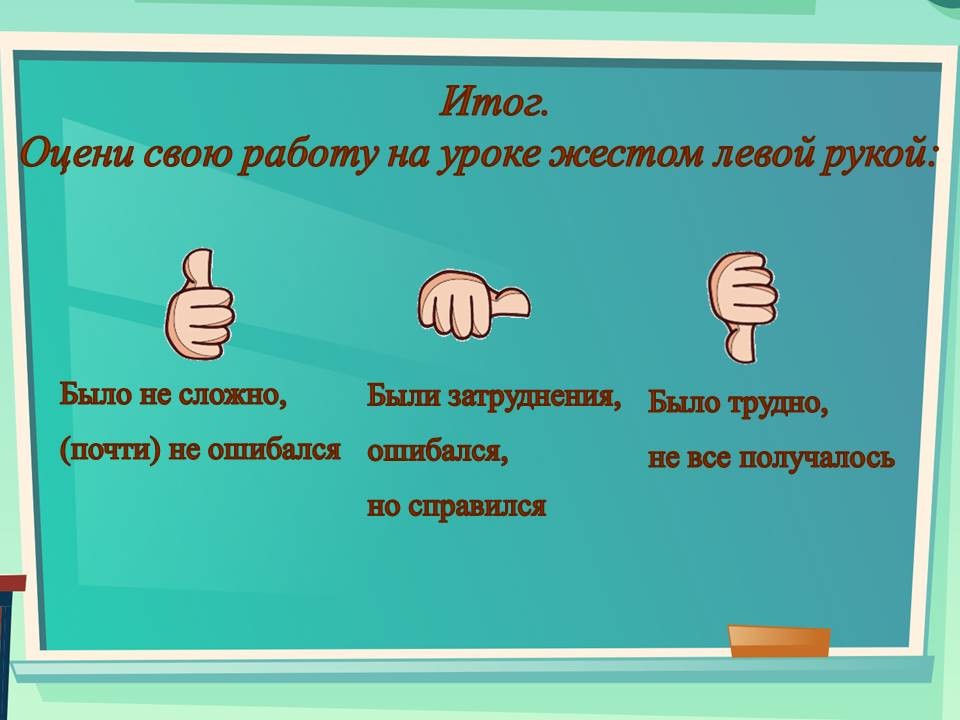 Итог.
Оцени свою работу на уроке жестом левой рукой:

Было не сложно, (почти) не ошибался

Были затруднения, ошибался, но справился

Было трудно, не все получалось